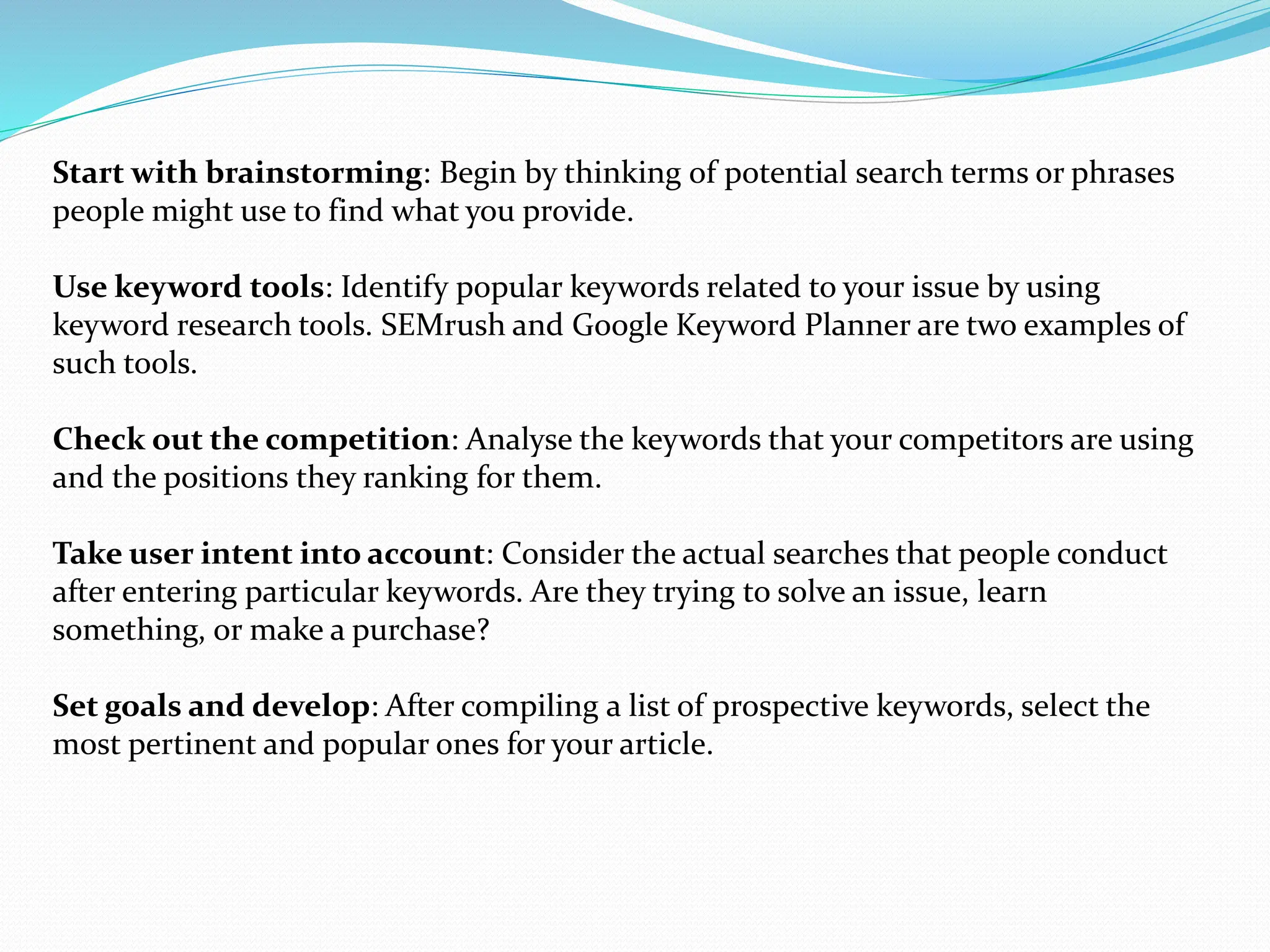 Start with brainstorming: Begin by thinking of potential search terms or phrases people might use to find what you provide.

Use keyword tools: Identify popular keywords related to your issue by using keyword research tools. SEMrush and Google Keyword Planner are two examples of such tools.

Check out the competition: Analyse the keywords that your competitors are using and the positions they ranking for them.

Take user intent into account: Consider the actual searches that people conduct after entering particular keywords. Are they trying to solve an issue, learn something, or make a purchase?

Set goals and develop: After compiling a list of prospective keywords, select the most pertinent and popular ones for your article.